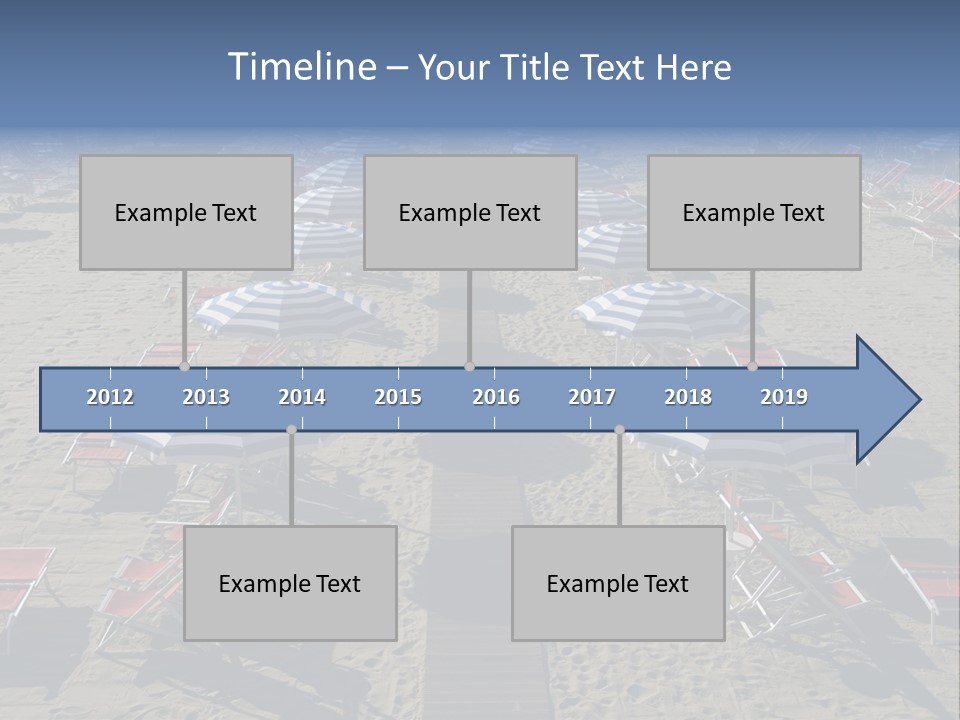 Timeline – Your Title Text Here

Example Text

Example Text

Example Text

2012 2013 2014 2015 2016 2017 2018 2019

Example Text

Example Text